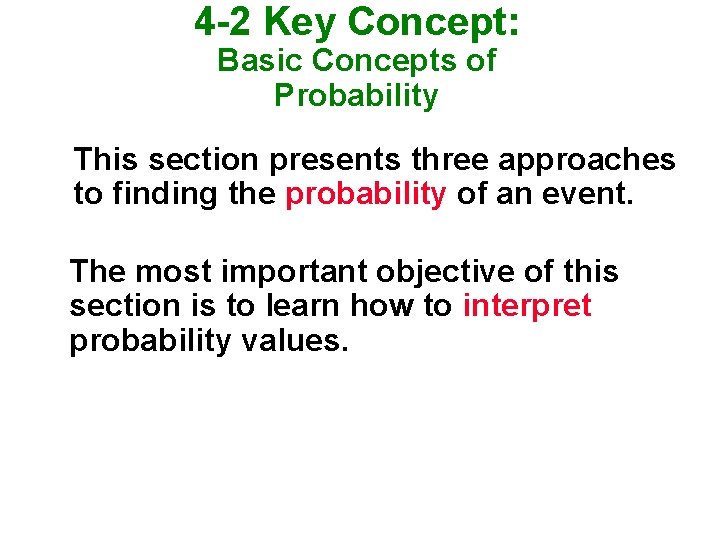 4-2 Key Concept:
Basic Concepts of Probability

This section presents three approaches to finding the probability of an event.

The most important objective of this section is to learn how to interpret probability values.